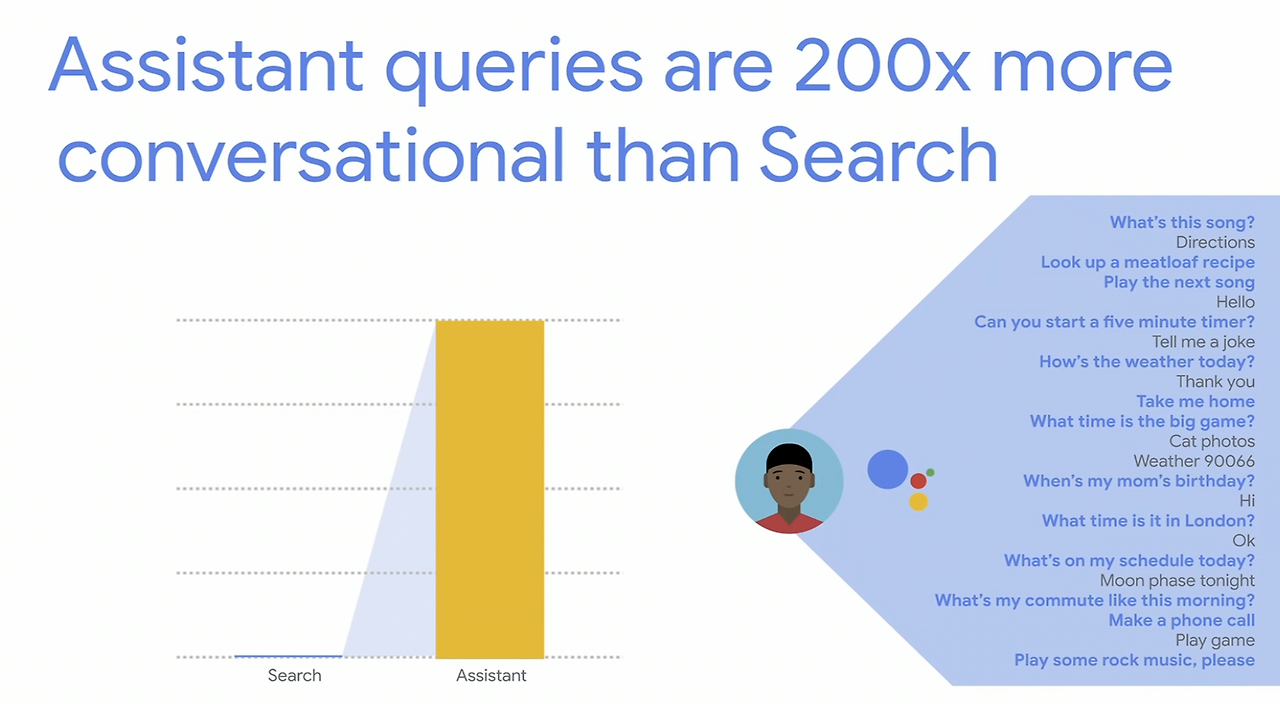 Assistant queries are 200x more conversational than Search

Search
Assistant

What's this song?
Directions
Look up a meatloaf recipe
Play the next song
Hello
Can you start a five minute timer?
Tell me a joke
How's the weather today?
Thank you
Take me home
What time is the big game?
Cat photos
Weather 90066
When's my mom's birthday?
Hi
What time is it in London?
Ok
What's on my schedule today?
Moon phase tonight
What's my commute like this morning?
Make a phone call
Play game
Play some rock music, please